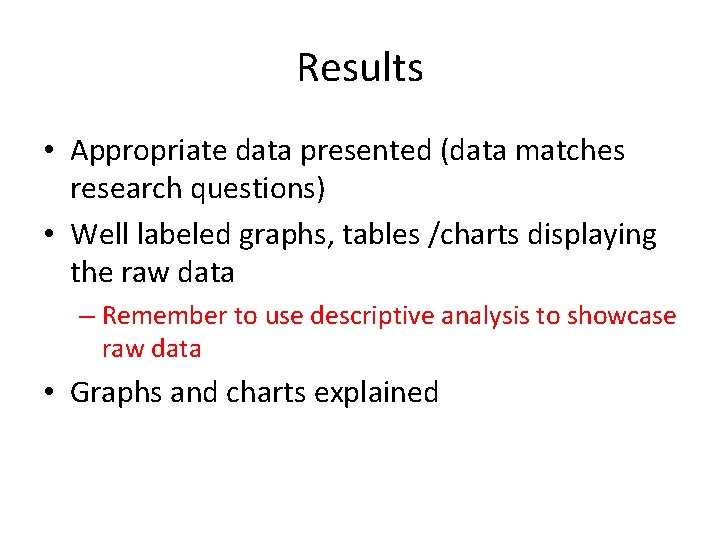 Results

• Appropriate data presented (data matches research questions)

• Well labeled graphs, tables /charts displaying the raw data

– Remember to use descriptive analysis to showcase raw data

• Graphs and charts explained